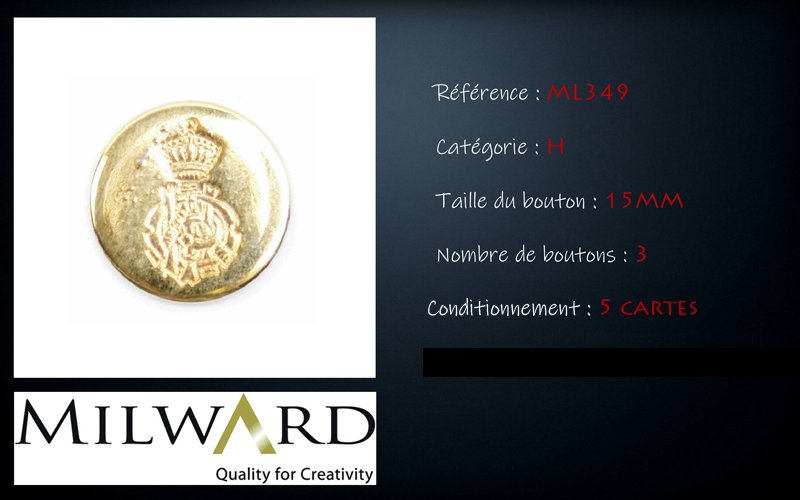 Référence : ML349

Catégorie : H

Taille du bouton : 15MM

Nombre de boutons : 3

Conditionnement : 5 CARTES

MILWARD
Quality for Creativity